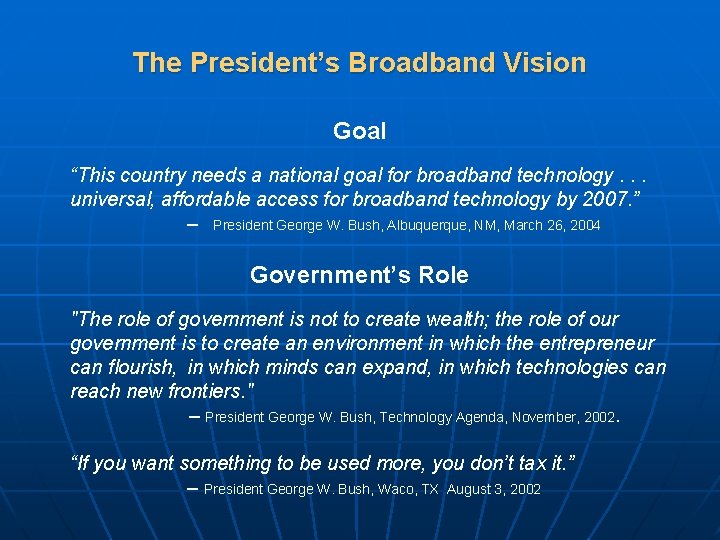 The President's Broadband Vision

Goal

"This country needs a national goal for broadband technology . . . universal, affordable access for broadband technology by 2007."

– President George W. Bush, Albuquerque, NM, March 26, 2004

Government's Role

"The role of government is not to create wealth; the role of our government is to create an environment in which the entrepreneur can flourish, in which minds can expand, in which technologies can reach new frontiers."

– President George W. Bush, Technology Agenda, November, 2002.

"If you want something to be used more, you don't tax it."

– President George W. Bush, Waco, TX August 3, 2002